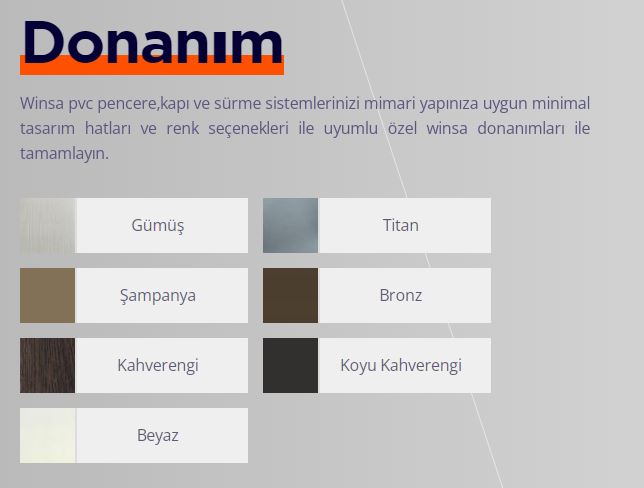 Donanım

Winsa pvc pencere,kapı ve sürme sistemlerinizi mimari yapınıza uygun minimal tasarım hatları ve renk seçenekleri ile uyumlu özel winsa donanımları ile tamamlayın.

Gümüş

Titan

Şampanya

Bronz

Kahverengi

Koyu Kahverengi

Beyaz